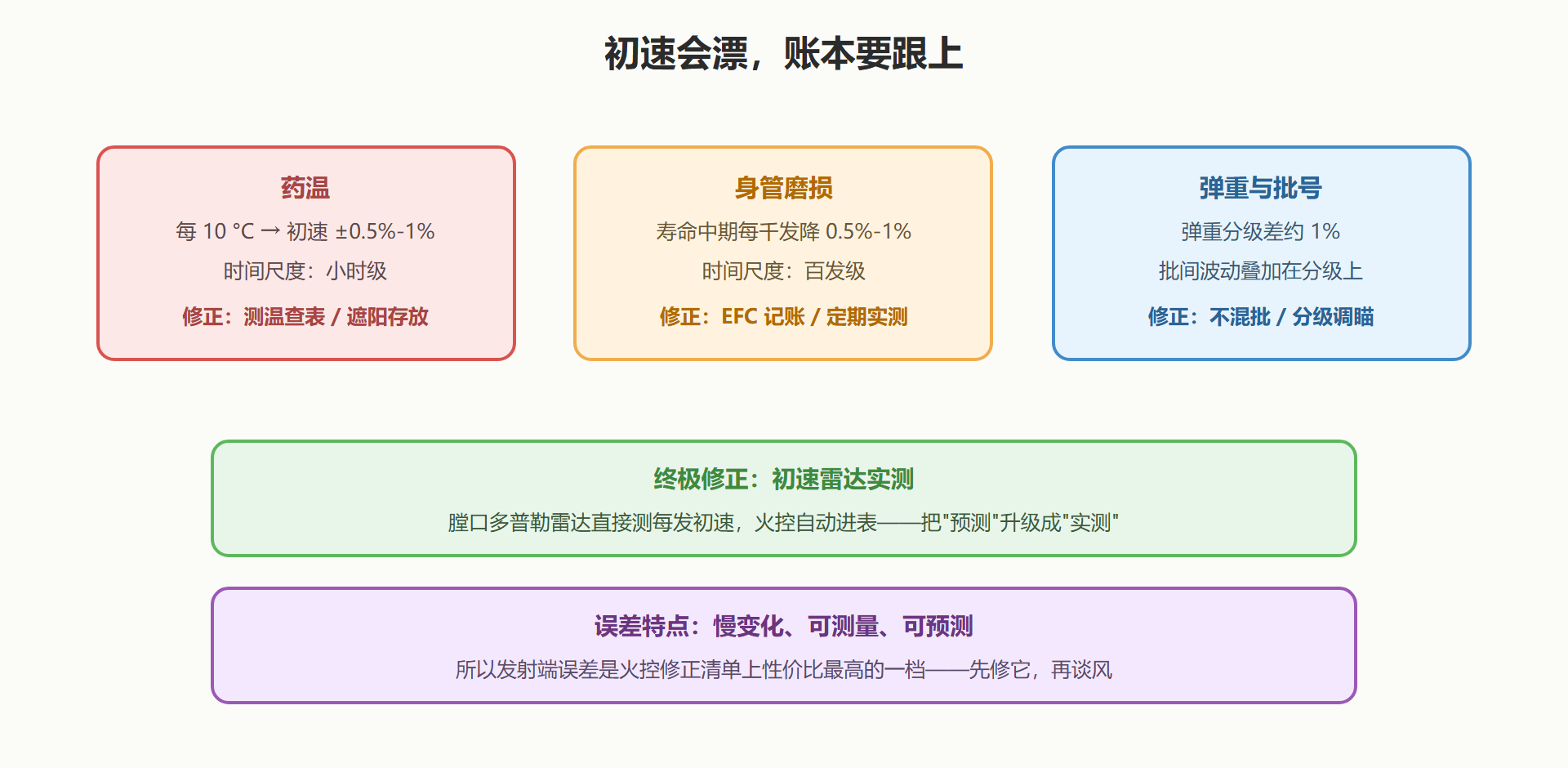 初速会漂，账本要跟上

药温

每 10 °C → 初速 ±0.5%-1%

时间尺度：小时级

修正：测温查表 / 遮阳存放

身管磨损

寿命中期每千发降 0.5%-1%

时间尺度：百发级

修正：EFC 记账 / 定期实测

弹重与批号

弹重分级差约 1%

批间波动叠加在分级上

修正：不混批 / 分级调瞄

终极修正：初速雷达实测

膛口多普勒雷达直接测每发初速，火控自动进表——把"预测"升级成"实测"

误差特点：慢变化、可测量、可预测

所以发射端误差是火控修正清单上性价比最高的一档——先修它，再谈风